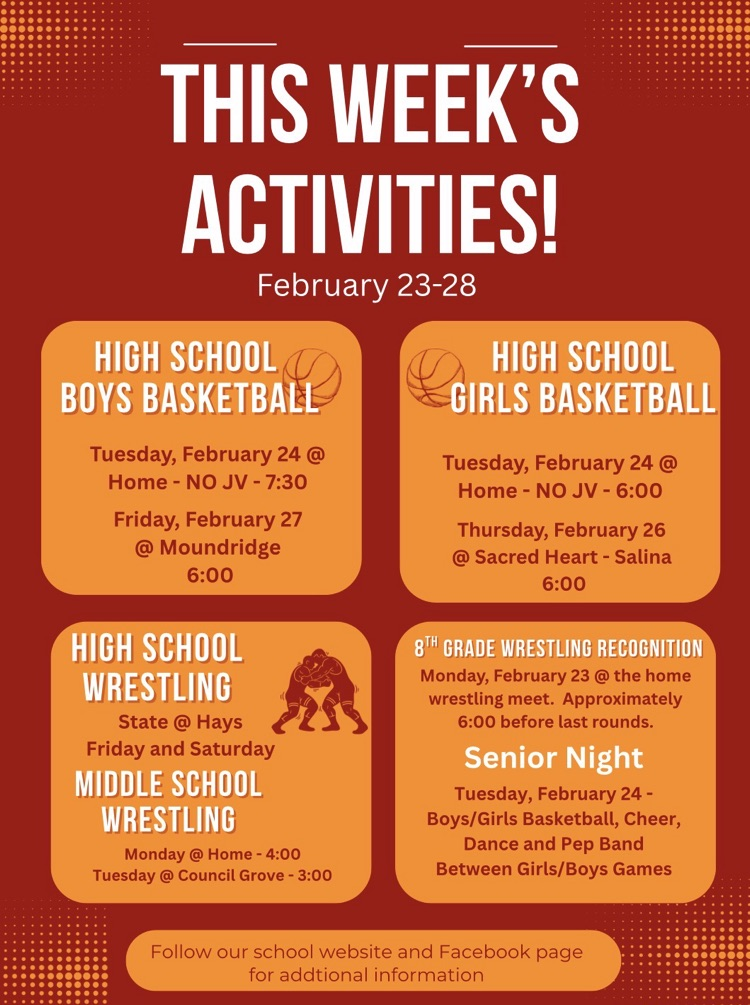 THIS WEEK'S ACTIVITIES!

February 23-28

HIGH SCHOOL BOYS BASKETBALL

Tuesday, February 24 @ Home - NO JV - 7:30

Friday, February 27 @ Moundridge 6:00

HIGH SCHOOL GIRLS BASKETBALL

Tuesday, February 24 @ Home - NO JV - 6:00

Thursday, February 26 @ Sacred Heart - Salina 6:00

HIGH SCHOOL WRESTLING

State @ Hays Friday and Saturday

MIDDLE SCHOOL WRESTLING

Monday @ Home - 4:00
Tuesday @ Council Grove - 3:00

8$^{TH}$ GRADE WRESTLING RECOGNITION

Monday, February 23 @ the home wrestling meet. Approximately 6:00 before last rounds.

Senior Night

Tuesday, February 24 - Boys/Girls Basketball, Cheer, Dance and Pep Band Between Girls/Boys Games

Follow our school website and Facebook page for addtional information